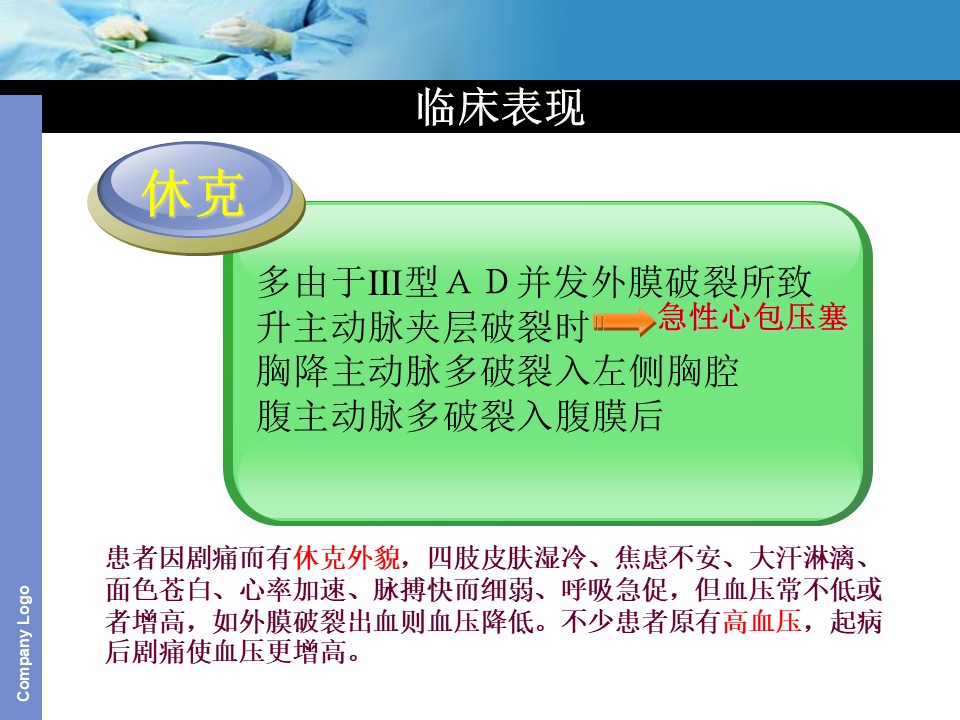 临床表现

休克

多由于Ⅲ型ＡＤ并发外膜破裂所致
升主动脉夹层破裂时 急性心包压塞
胸降主动脉多破裂入左侧胸腔
腹主动脉多破裂入腹膜后

患者因剧痛而有休克外貌，四肢皮肤湿冷、焦虑不安、大汗淋漓、面色苍白、心率加速、脉搏快而细弱、呼吸急促，但血压常不低或者增高，如外膜破裂出血则血压降低。不少患者原有高血压，起病后剧痛使血压更增高。

Company Logo